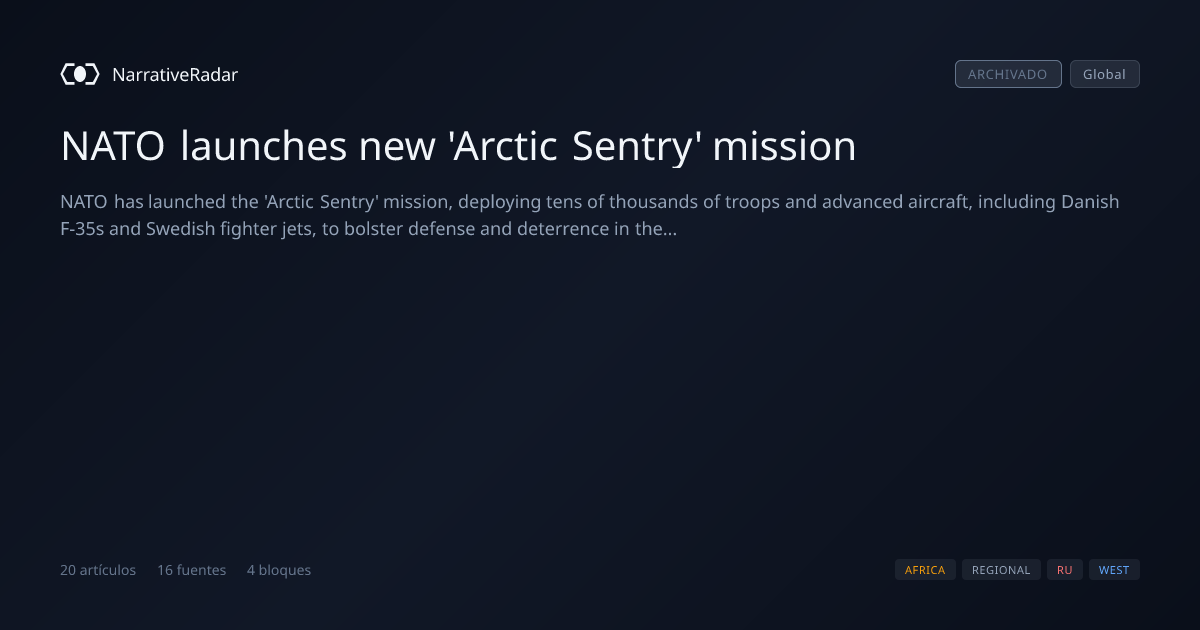 NarrativeRadar

ARCHIVADO Global

NATO launches new 'Arctic Sentry' mission

NATO has launched the 'Arctic Sentry' mission, deploying tens of thousands of troops and advanced aircraft, including Danish F-35s and Swedish fighter jets, to bolster defense and deterrence in the...

20 artículos 16 fuentes 4 bloques

AFRICA REGIONAL RU WEST